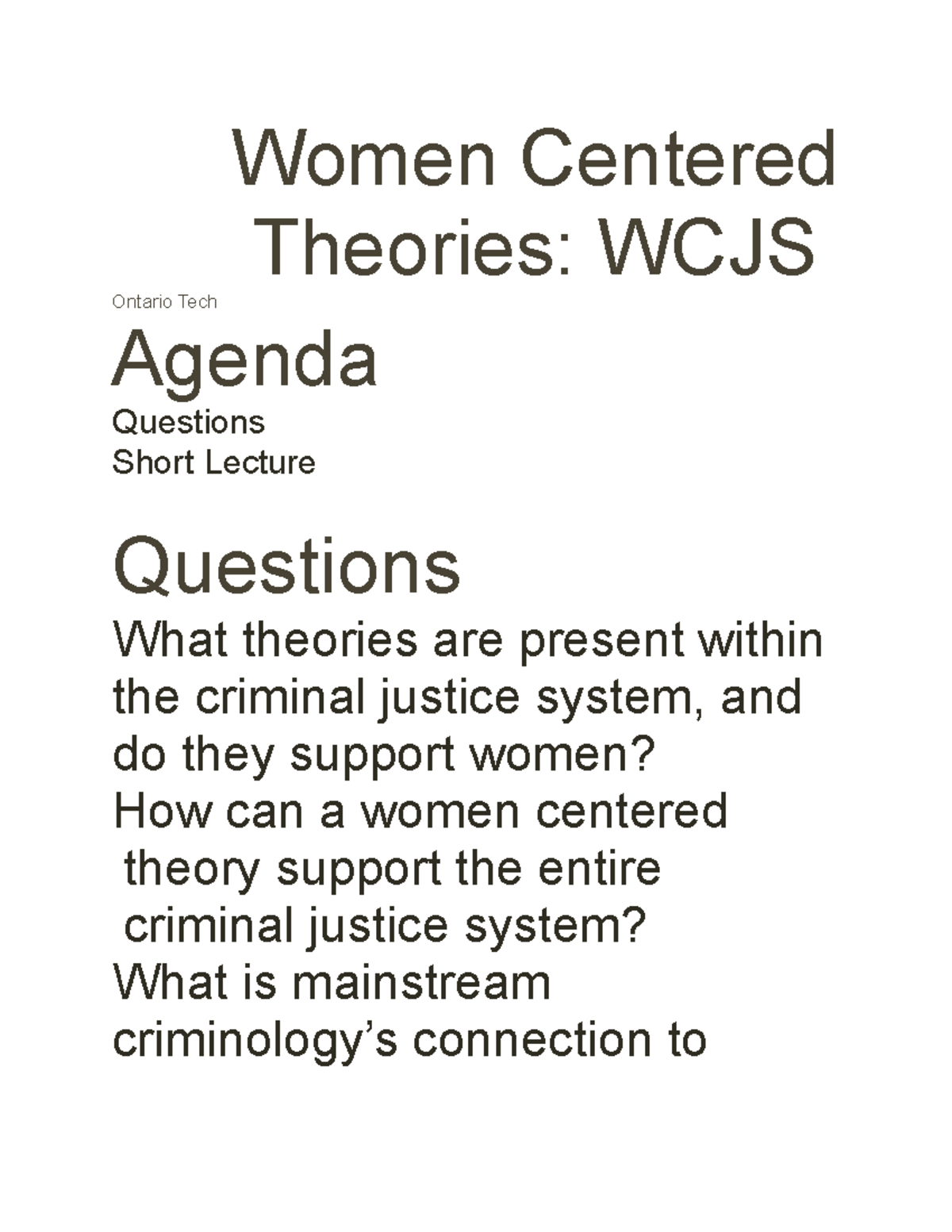 Women Centered Theories: WCJS

Ontario Tech

Agenda

Questions
Short Lecture

Questions

What theories are present within the criminal justice system, and do they support women?
How can a women centered theory support the entire criminal justice system?
What is mainstream criminology’s connection to